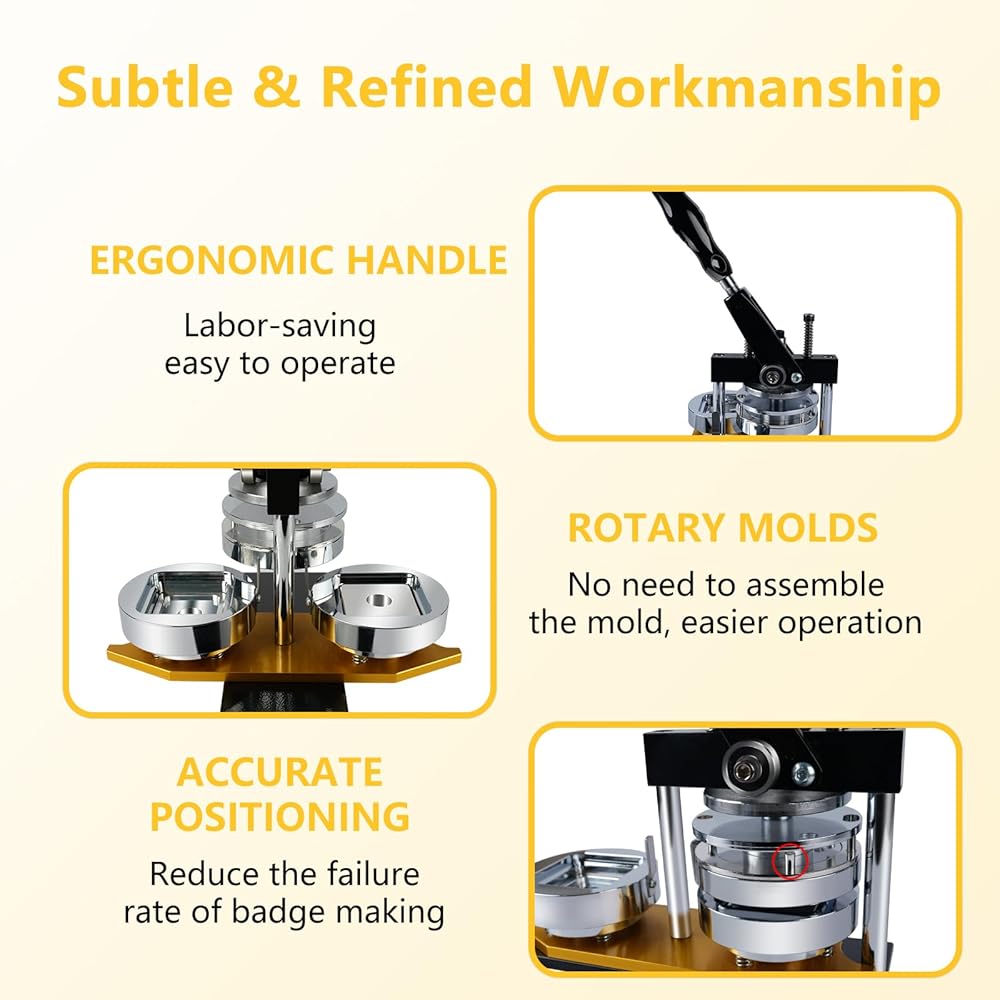 Subtle & Refined Workmanship

ERGONOMIC HANDLE

Labor-saving
easy to operate

ROTARY MOLDS

No need to assemble
the mold, easier operation

ACCURATE
POSITIONING

Reduce the failure
rate of badge making